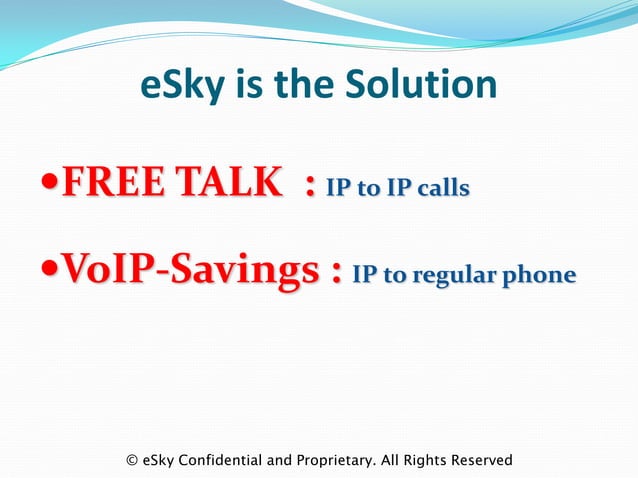 eSky is the Solution

•FREE TALK : IP to IP calls

•VoIP-Savings : IP to regular phone

© eSky Confidential and Proprietary. All Rights Reserved